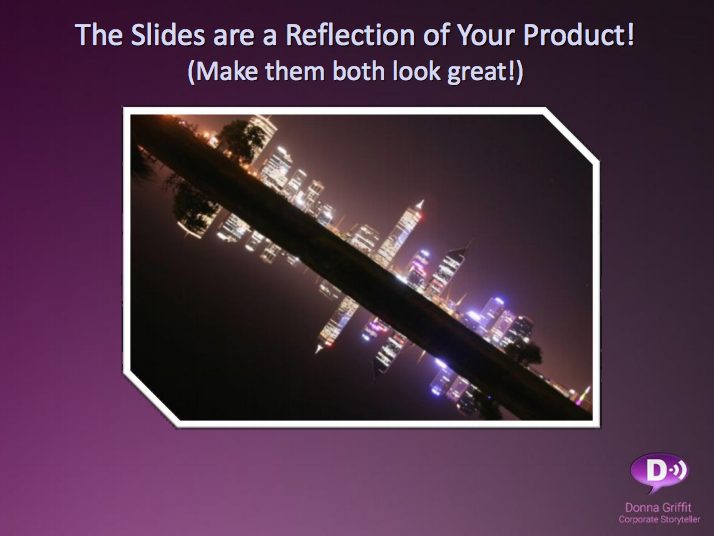 The Slides are a Reflection of Your Product!
(Make them both look great!)

D

Donna Griffit
Corporate Storyteller